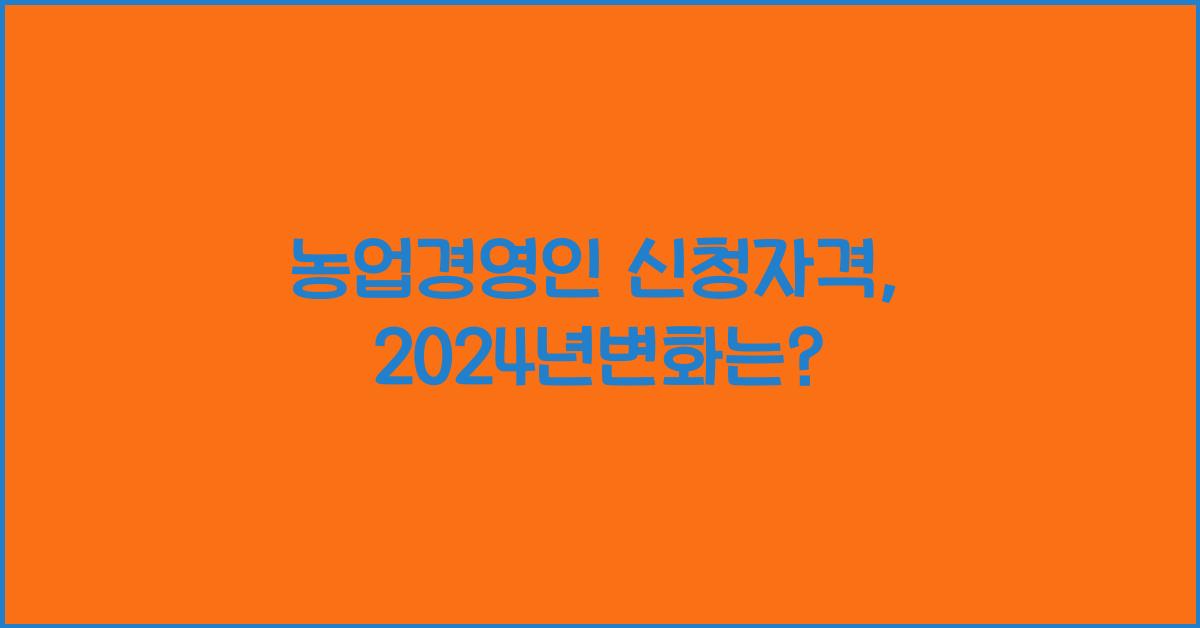 농업경영인 신청자격,
2024년변화는?